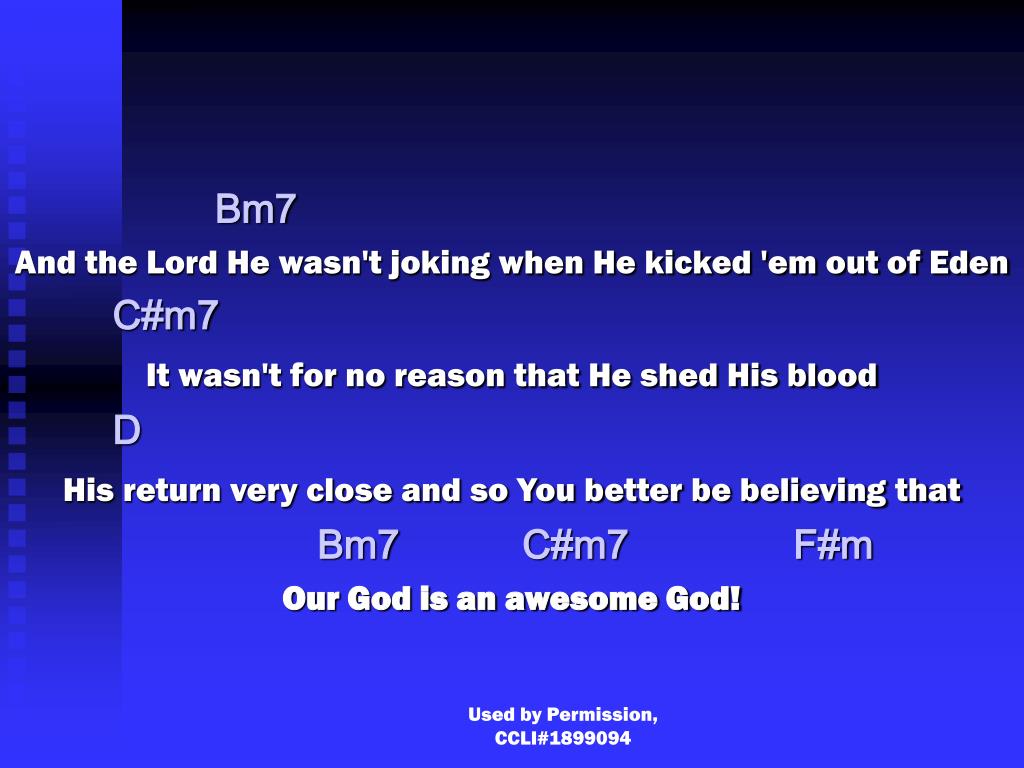 Bm7
And the Lord He wasn't joking when He kicked 'em out of Eden
C#m7
It wasn't for no reason that He shed His blood
D
His return very close and so You better be believing that
Bm7 C#m7 F#m
Our God is an awesome God!

Used by Permission,
CCLI#1899094